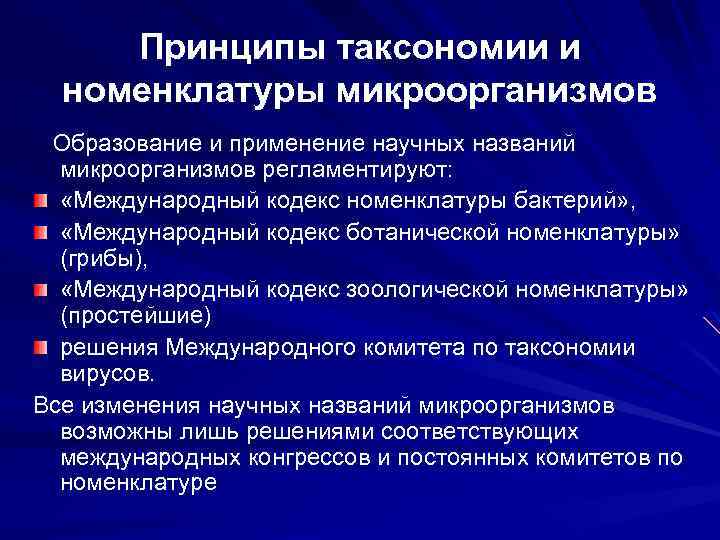 Принципы таксономии и номенклатуры микроорганизмов

Образование и применение научных названий микроорганизмов регламентируют:

«Международный кодекс номенклатуры бактерий»,

«Международный кодекс ботанической номенклатуры» (грибы),

«Международный кодекс зоологической номенклатуры» (простейшие)

решения Международного комитета по таксономии вирусов.

Все изменения научных названий микроорганизмов возможны лишь решениями соответствующих международных конгрессов и постоянных комитетов по номенклатуре